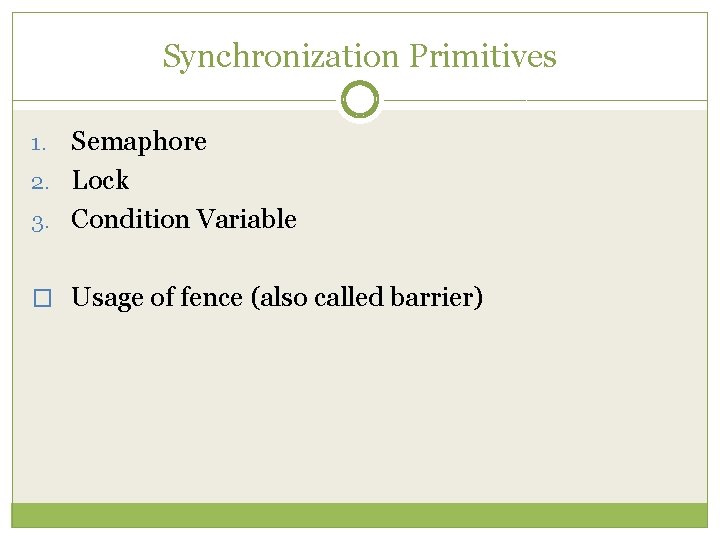 Synchronization Primitives

1. Semaphore
2. Lock
3. Condition Variable

□ Usage of fence (also called barrier)